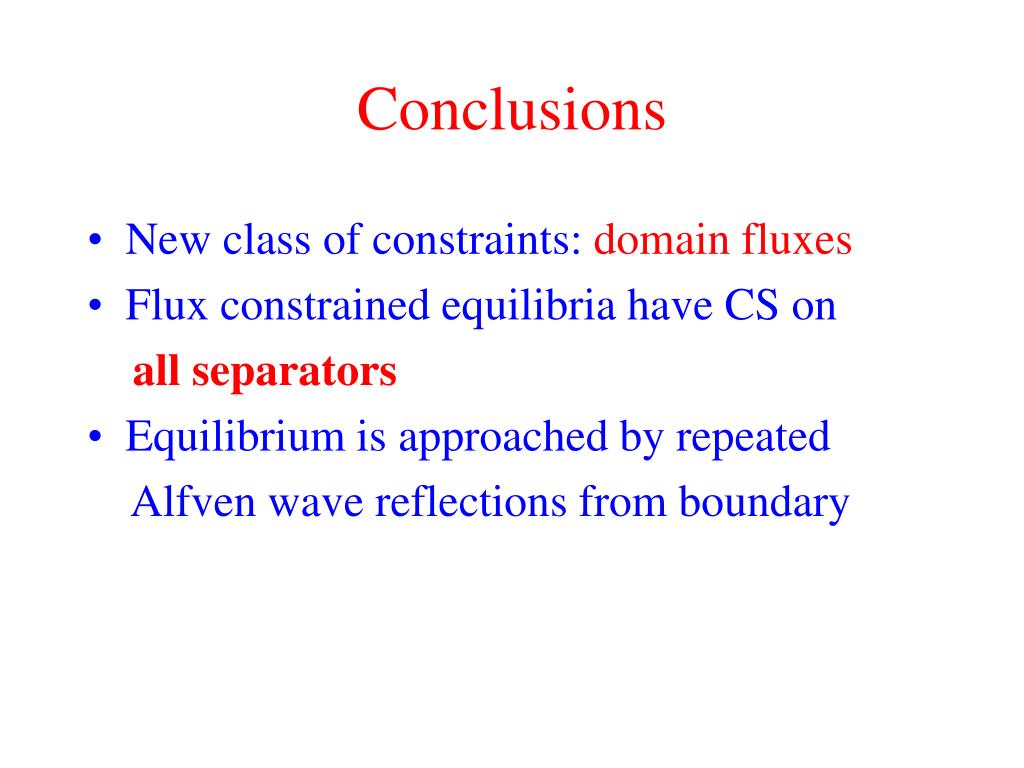 Conclusions

• New class of constraints: domain fluxes
• Flux constrained equilibria have CS on all separators
• Equilibrium is approached by repeated Alfven wave reflections from boundary